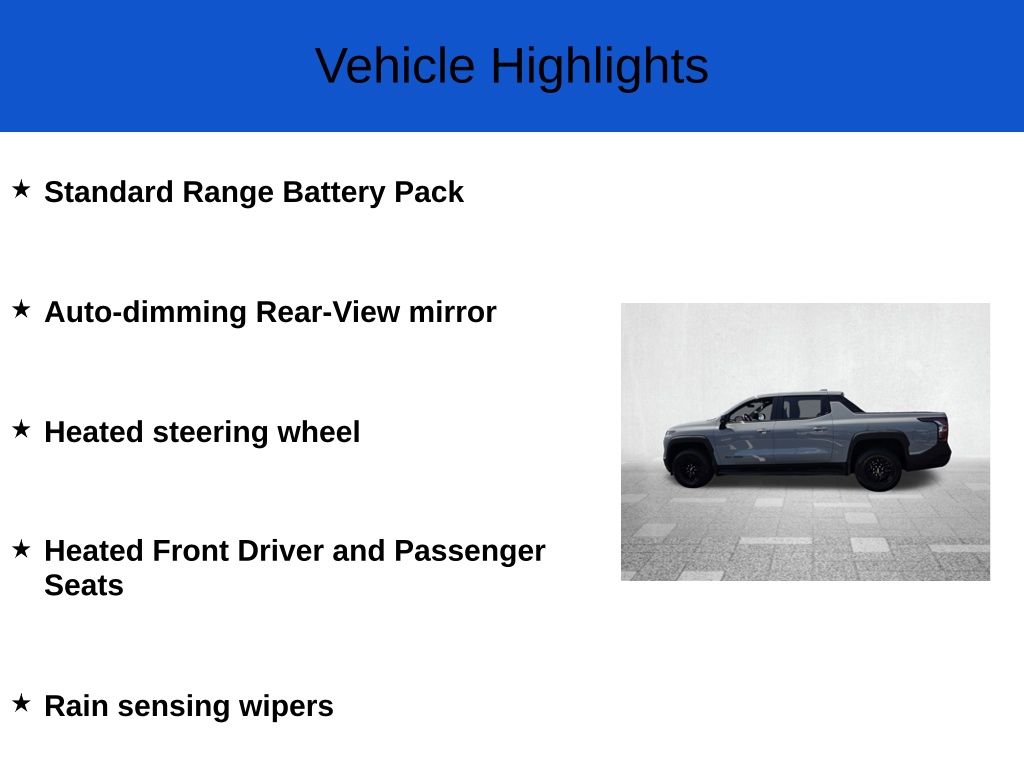 Vehicle Highlights

★ Standard Range Battery Pack

★ Auto-dimming Rear-View mirror

★ Heated steering wheel

★ Heated Front Driver and Passenger Seats

★ Rain sensing wipers